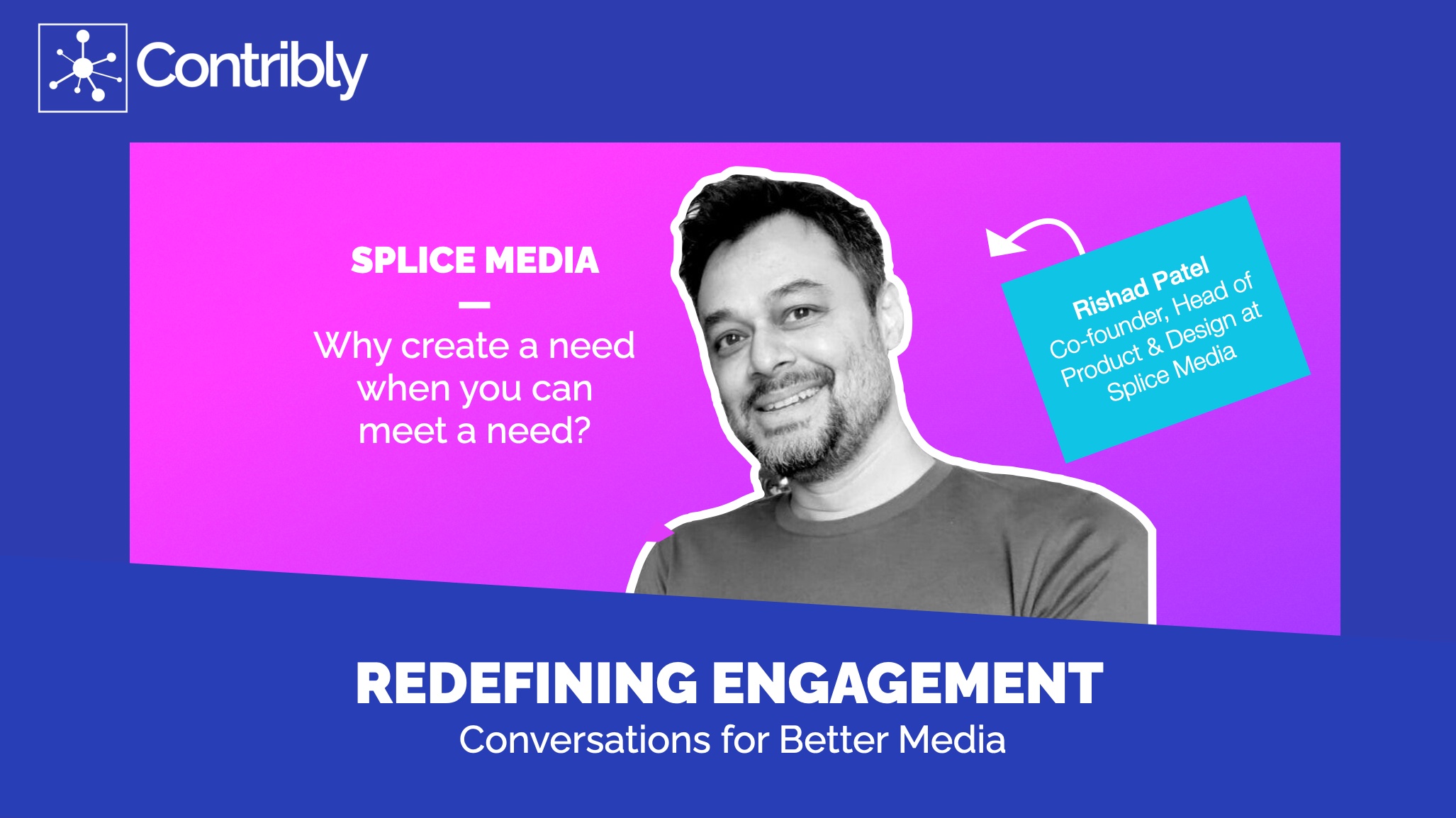 Contribly

SPLICE MEDIA

—

Why create a need when you can meet a need?

Rishad Patel
Co-founder, Head of Product & Design at Splice Media

REDEFINING ENGAGEMENT
Conversations for Better Media